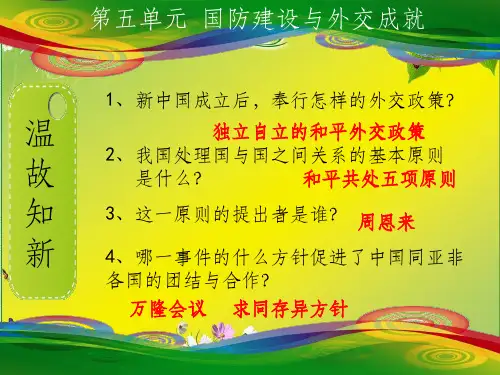 第五单元 国防建设与外交成就

温故知新

1、新中国成立后，奉行怎样的外交政策？

独立自立的和平外交政策

2、我国处理国与国之间关系的基本原则是什么？

和平共处五项原则

3、这一原则的提出者是谁？

周恩来

4、哪一事件的什么方针促进了中国同亚非各国的团结与合作？

万隆会议 求同存异方针